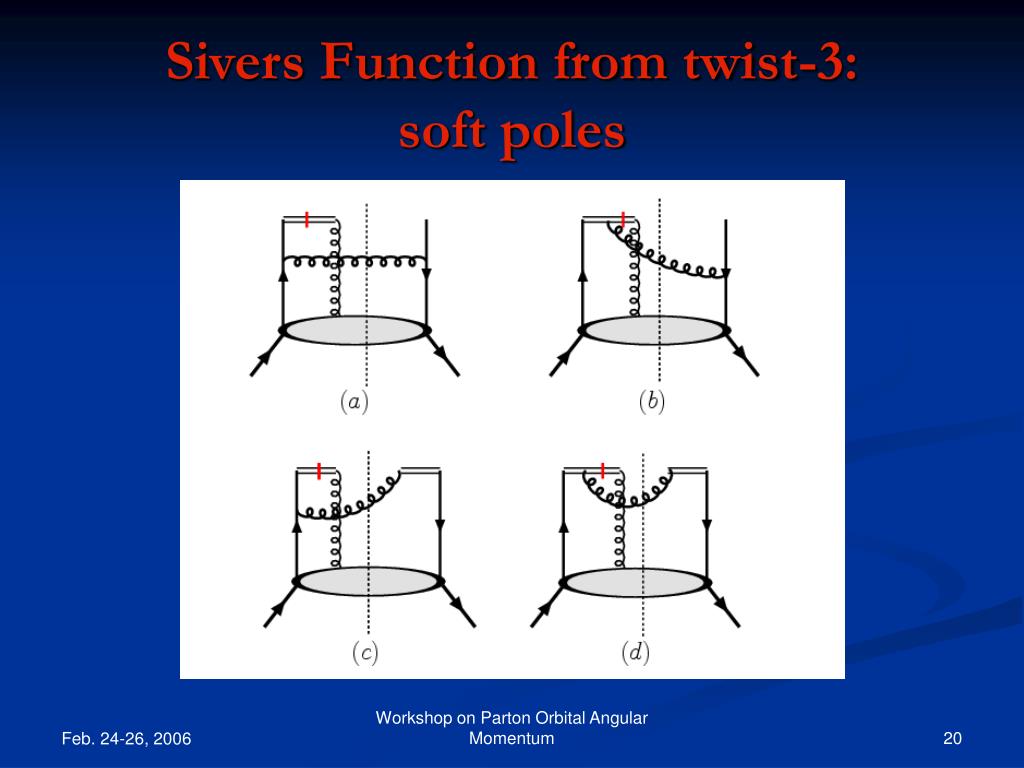 Sivers Function from twist-3: soft poles

$(a)$

$(b)$

$(c)$

$(d)$

Feb. 24-26, 2006

Workshop on Parton Orbital Angular Momentum

20